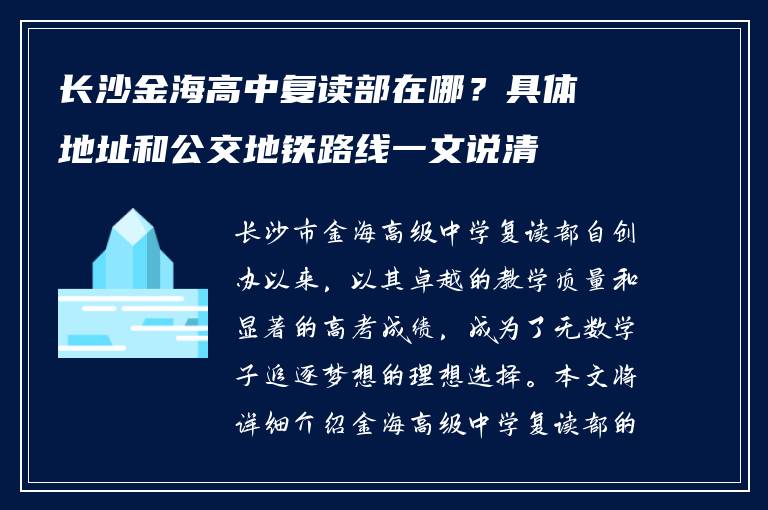 长沙金海高中复读部在哪？具体地址和公交地铁路线一文说清

长沙市金海高级中学复读部自创办以来，以其卓越的教学质量和显著的高考成绩，成为了无数学子追逐梦想的理想选择。本文将详细介绍金海高级中学复读部的